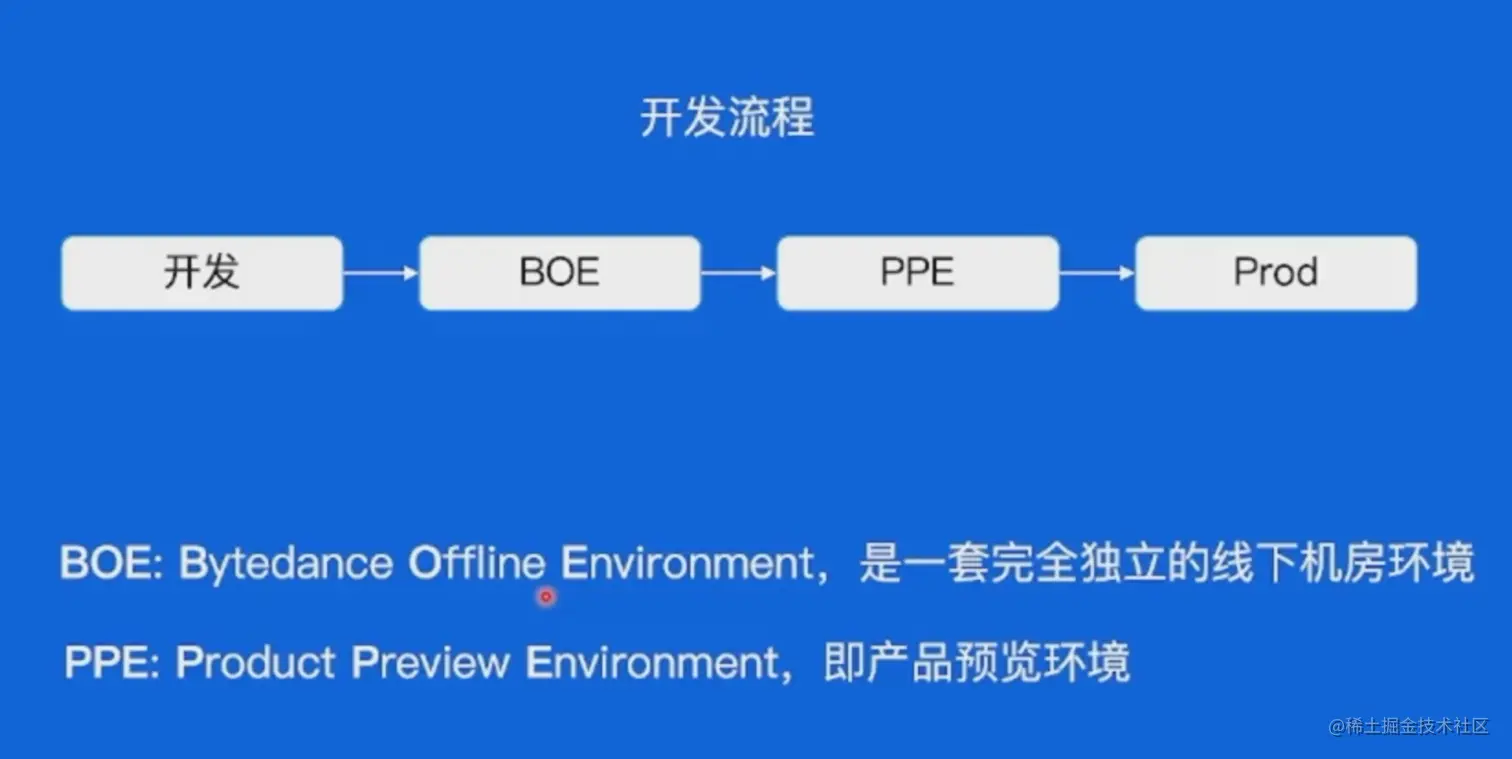 开发流程

开发

BOE

PPE

Prod

BOE: Bytedance Offline Environment，是一套完全独立的线下机房环境

PPE: Product Preview Environment，即产品预览环境

@稀土掘金技术社区